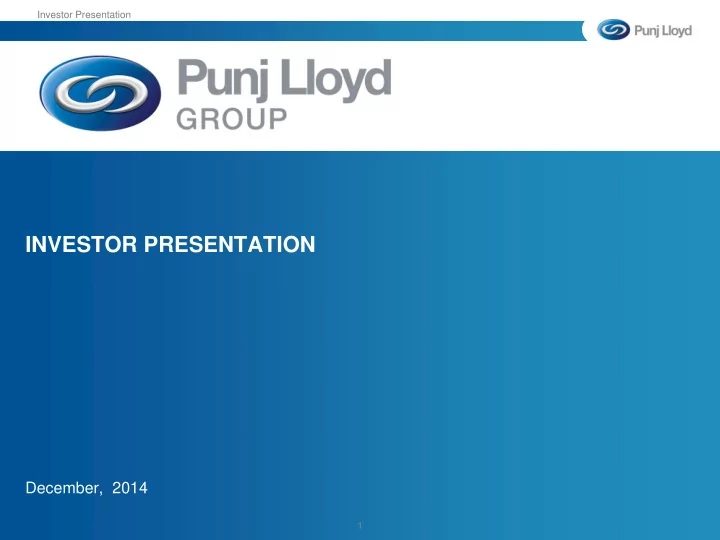 Investor Presentation

Punj Lloyd

Punj Lloyd
GROUP

INVESTOR PRESENTATION

December, 2014

1